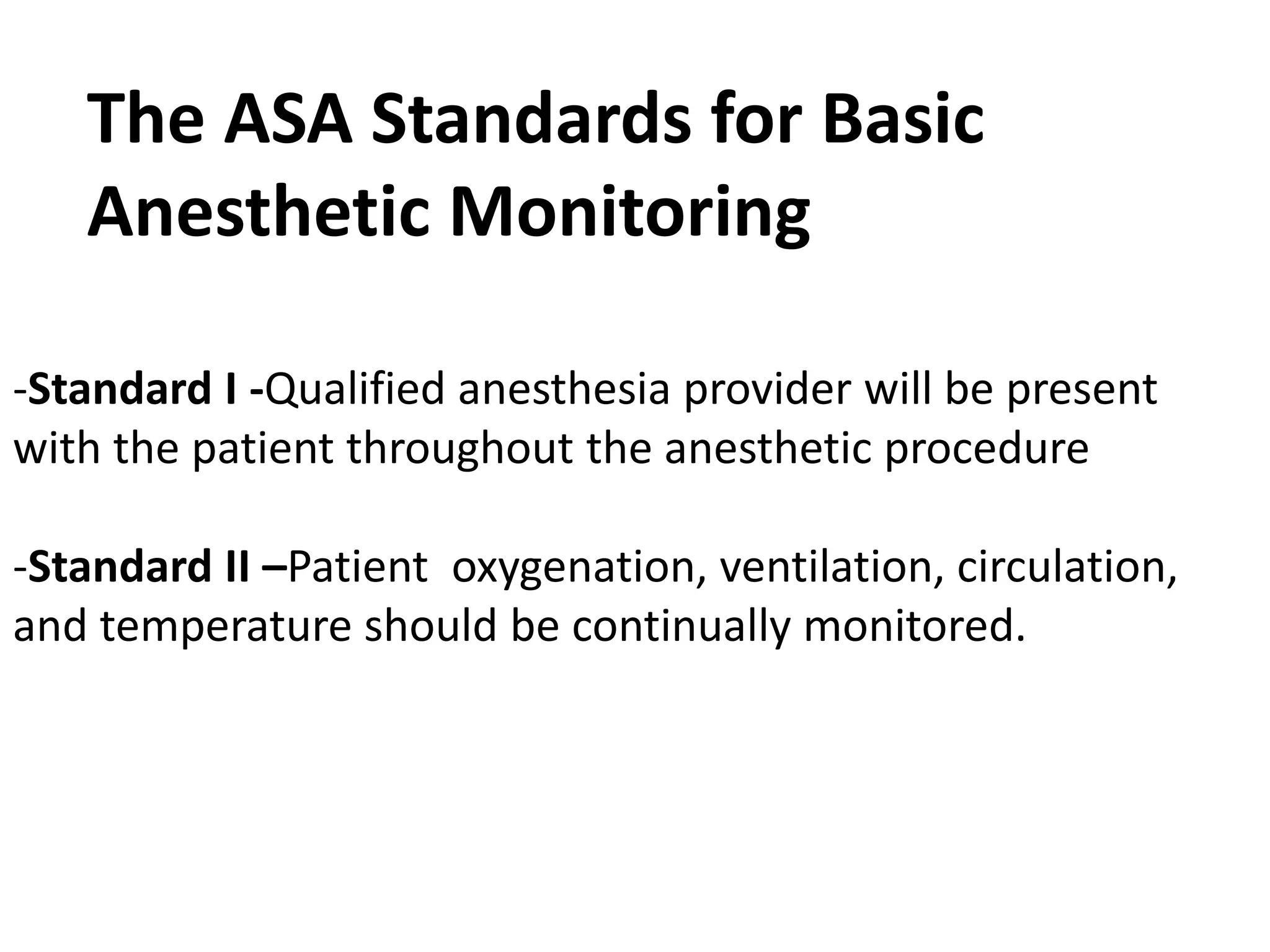 The ASA Standards for Basic Anesthetic Monitoring

-Standard I -Qualified anesthesia provider will be present with the patient throughout the anesthetic procedure

-Standard II –Patient  oxygenation, ventilation, circulation, and temperature should be continually monitored.